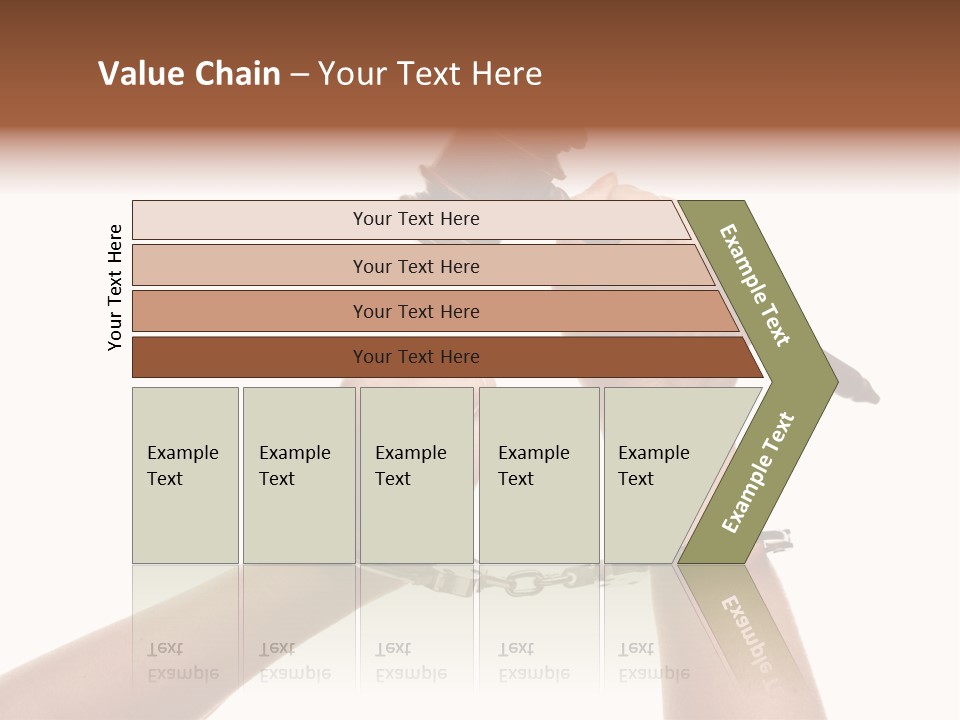 Value Chain – Your Text Here

Your Text Here

Your Text Here

Your Text Here

Your Text Here

Your Text Here

Example Text

Example Text

Example Text

Example Text

Example Text

Example Text

Example Text